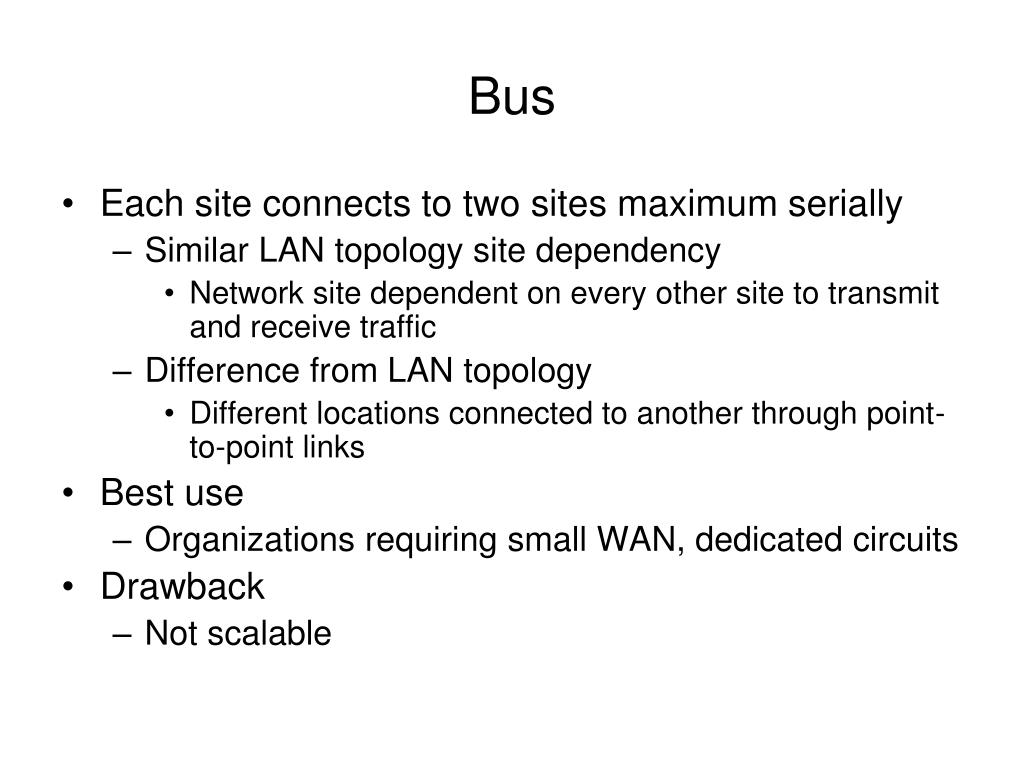 Bus

• Each site connects to two sites maximum serially
– Similar LAN topology site dependency
• Network site dependent on every other site to transmit and receive traffic
– Difference from LAN topology
• Different locations connected to another through point-to-point links
• Best use
– Organizations requiring small WAN, dedicated circuits
• Drawback
– Not scalable